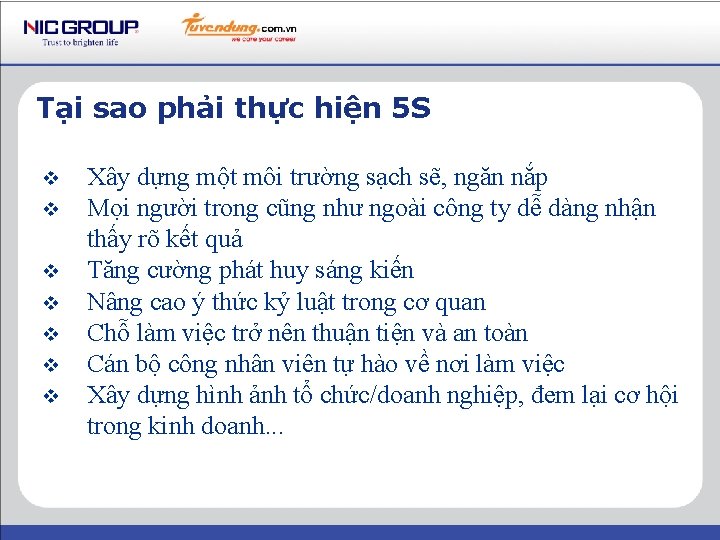 NIC GROUP
Trust to brighten life

Tuyendung.com.vn
we care your career

Tại sao phải thực hiện 5S

❖ Xây dựng một môi trường sạch sẽ, ngăn nắp
❖ Mọi người trong cũng như ngoài công ty dễ dàng nhận thấy rõ kết quả
❖ Tăng cường phát huy sáng kiến
❖ Nâng cao ý thức kỷ luật trong cơ quan
❖ Chỗ làm việc trở nên thuận tiện và an toàn
❖ Cán bộ công nhân viên tự hào về nơi làm việc
❖ Xây dựng hình ảnh tổ chức/doanh nghiệp, đem lại cơ hội trong kinh doanh...